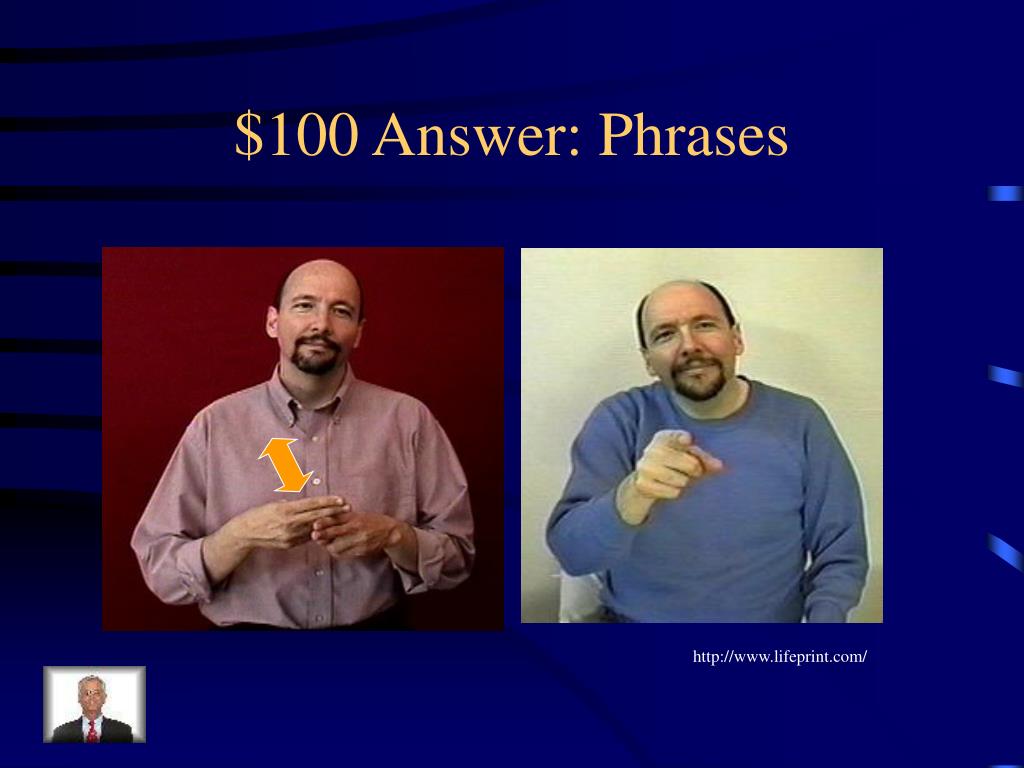 \$100 Answer: Phrases

http://www.lifeprint.com/